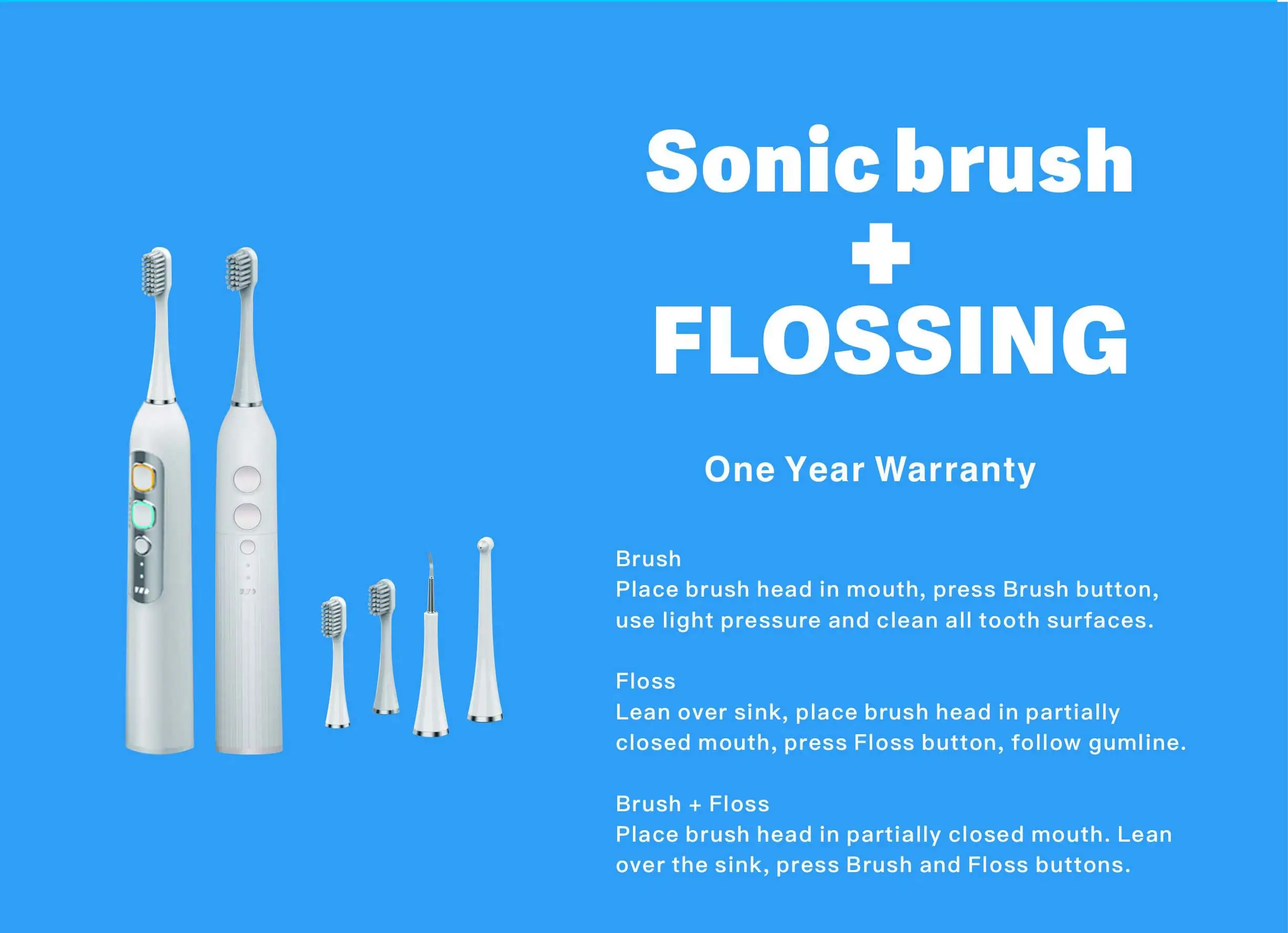 Sonic brush
+
FLOSSING

One Year Warranty

Brush
Place brush head in mouth, press Brush button, use light pressure and clean all tooth surfaces.

Floss
Lean over sink, place brush head in partially closed mouth, press Floss button, follow gumline.

Brush + Floss
Place brush head in partially closed mouth. Lean over the sink, press Brush and Floss buttons.